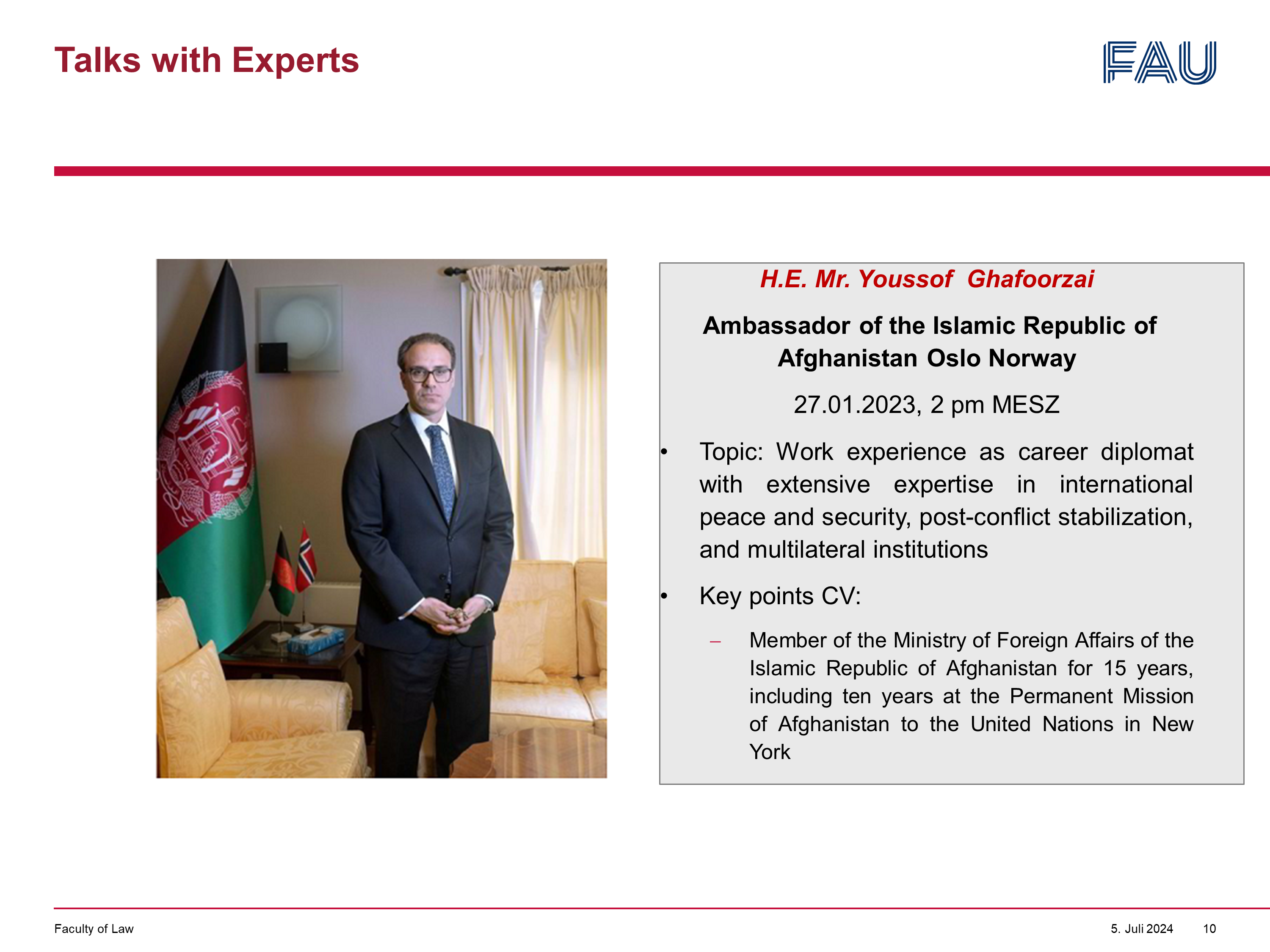 Talks with Experts

FAU

H.E. Mr. Youssof Ghafoorzai

Ambassador of the Islamic Republic of Afghanistan Oslo Norway

27.01.2023, 2 pm MESZ

• Topic: Work experience as career diplomat with extensive expertise in international peace and security, post-conflict stabilization, and multilateral institutions

• Key points CV:

– Member of the Ministry of Foreign Affairs of the Islamic Republic of Afghanistan for 15 years, including ten years at the Permanent Mission of Afghanistan to the United Nations in New York

Faculty of Law

5. Juli 2024 10